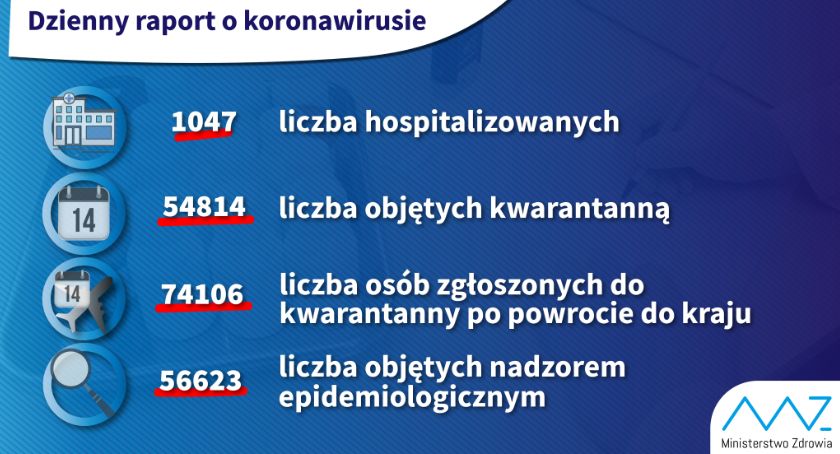 Dzienny raport o koronawirusie

1047 liczba hospitalizowanych

14

54814 liczba objętych kwarantanną

14

74106 liczba osób zgłoszonych do kwarantanny po powrocie do kraju

56623 liczba objętych nadzorem epidemiologicznym

Ministerstwo Zdrowia